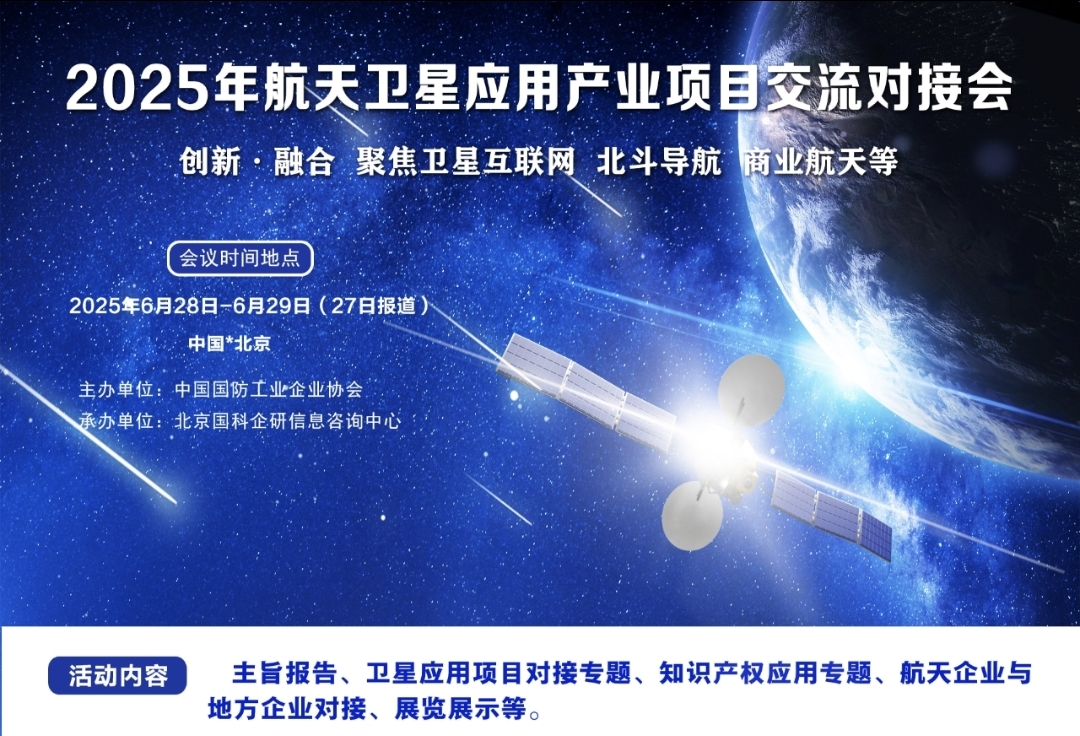 2025年航天卫星应用产业项目交流对接会

创新·融合 聚焦卫星互联网 北斗导航 商业航天等

会议时间地点

2025年6月28日-6月29日（27日报道）

中国*北京

主办单位：中国国防工业企业协会
承办单位：北京国科企研信息咨询中心

活动内容

主旨报告、卫星应用项目对接专题、知识产权应用专题、航天企业与地方企业对接、展览展示等。